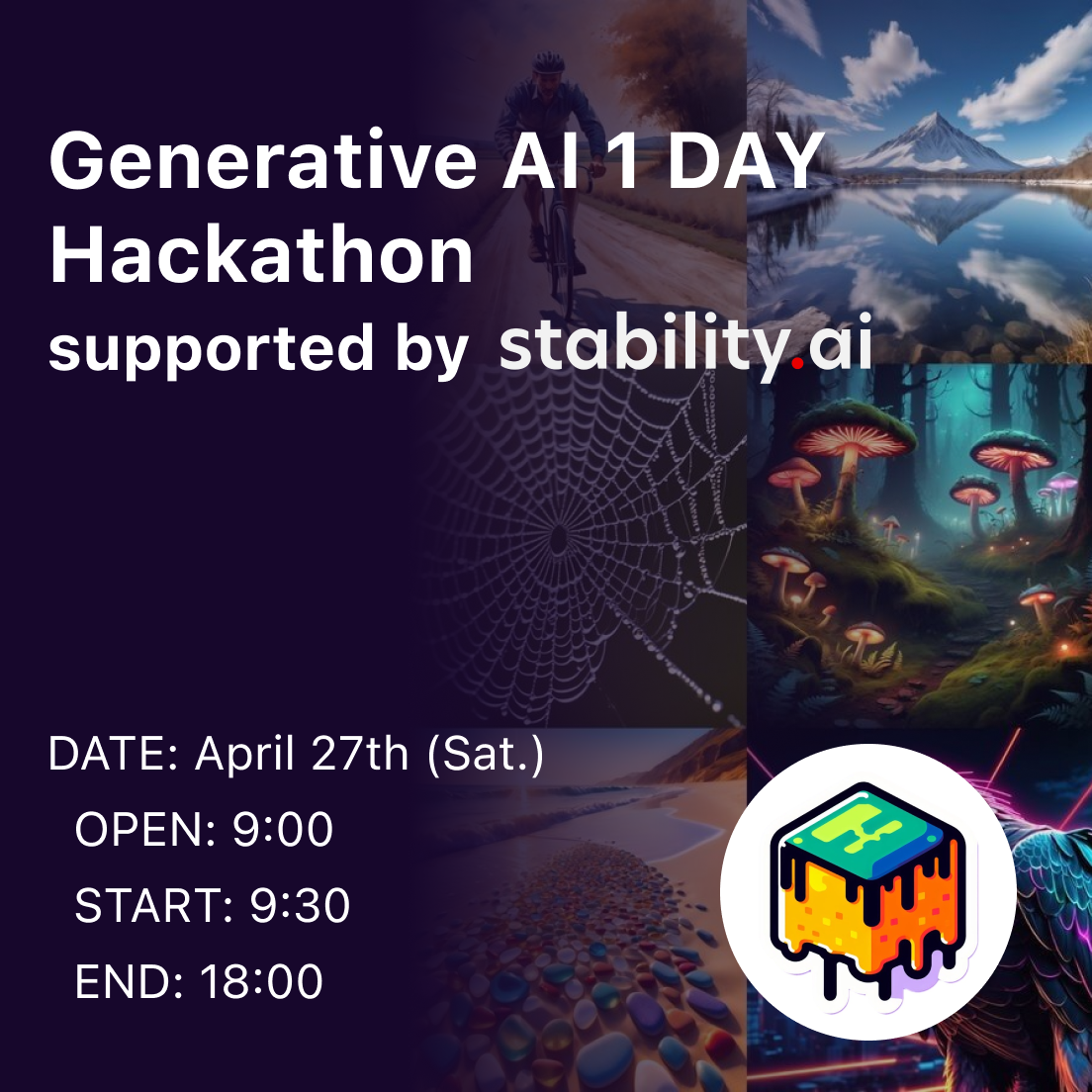 Generative AI 1 DAY Hackathon
supported by stability.ai

DATE: April 27th (Sat.)
OPEN: 9:00
START: 9:30
END: 18:00